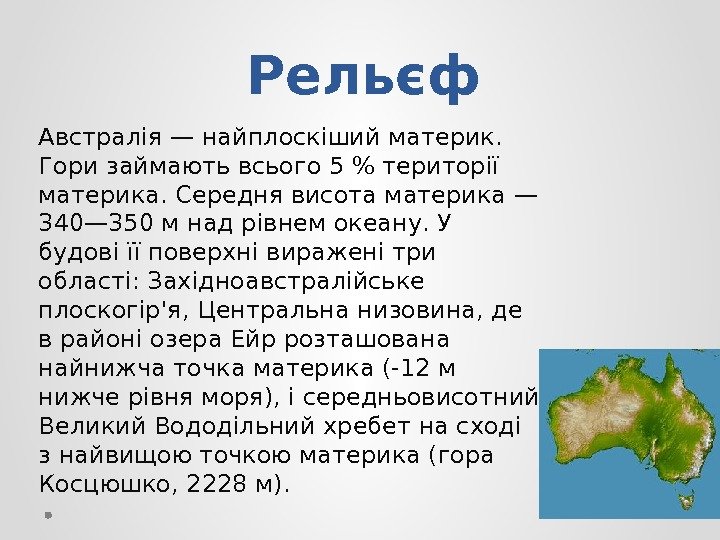 Рельєф

Австралія — найплоскіший материк. Гори займають всього 5 % території материка. Середня висота материка — 340—350 м над рівнем океану. У будові її поверхні виражені три області: Західноавстралійське плоскогір'я, Центральна низовина, де в районі озера Ейр розташована найнижча точка материка (-12 м нижче рівня моря), і середньовисотний Великий Вододільний хребет на сході з найвищою точкою материка (гора Косцюшко, 2228 м).